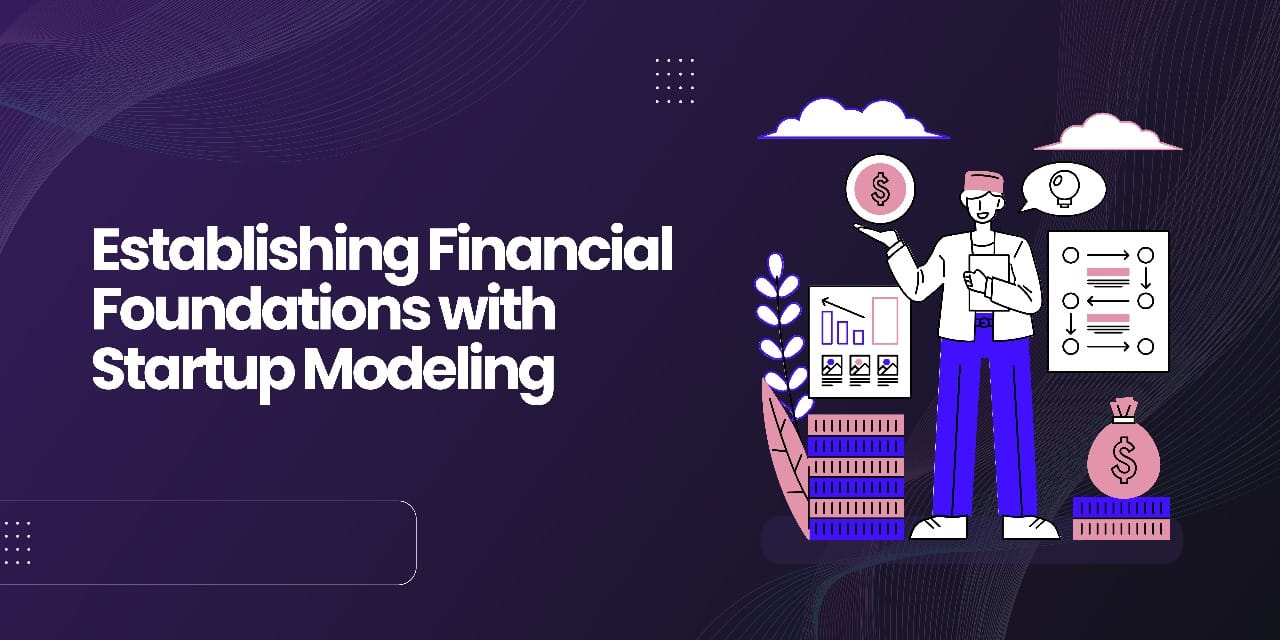 Establishing Financial Foundations with Startup Modeling

$

$